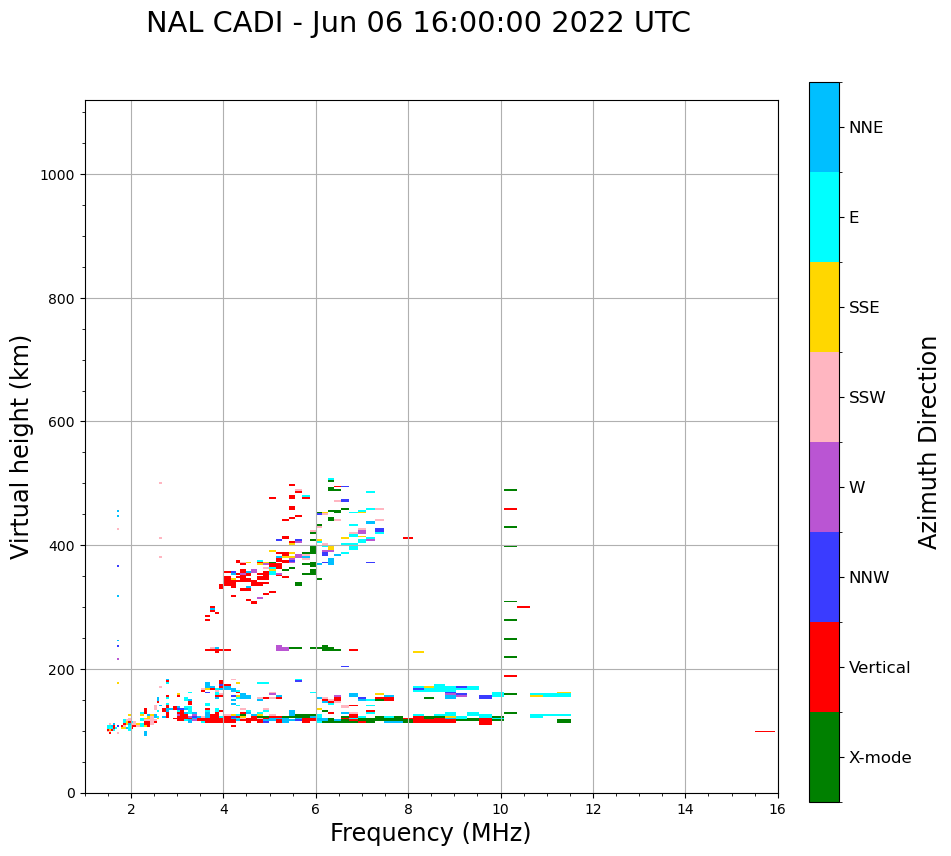 NAL CADI - Jun 06 16:00:00 2022 UTC

Virtual height (km)

1000
800
600
400
200
0

2
4
6
8
10
12
14
16

Frequency (MHz)

NNE
E
SSE
SSW
W
NNW
Vertical
X-mode

Azimuth Direction